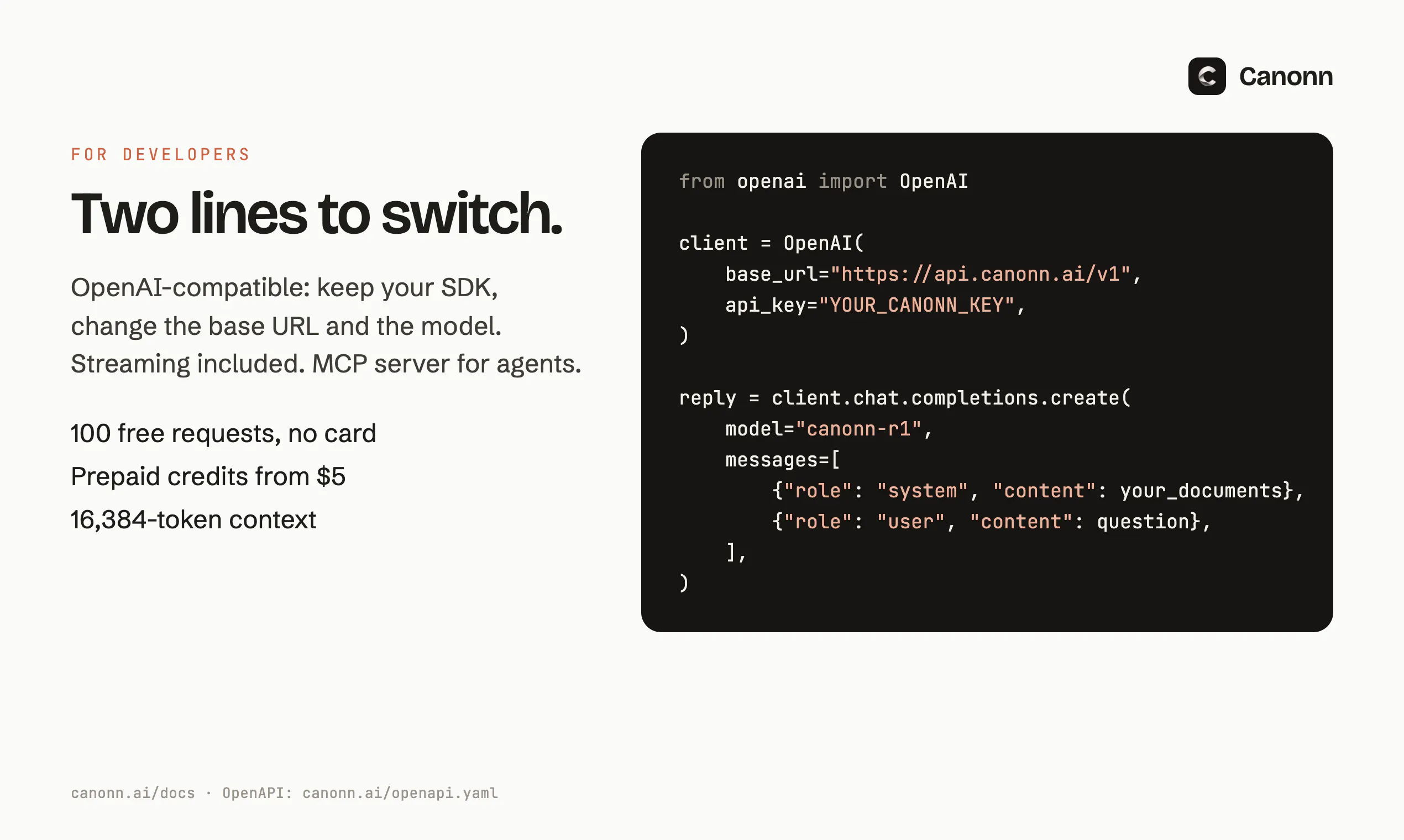 Canonn

FOR DEVELOPERS

Two lines to switch.

OpenAI-compatible: keep your SDK, change the base URL and the model. Streaming included. MCP server for agents.

100 free requests, no card

Prepaid credits from $5

16,384-token context

from openai import OpenAI

client = OpenAI(
    base_url="https://api.canonn.ai/v1",
    api_key="YOUR_CANONN_KEY",
)

reply = client.chat.completions.create(
    model="canonn-r1",
    messages=[
        {"role": "system", "content": your_documents},
        {"role": "user", "content": question},
    ],
)

canonn.ai/docs · OpenAPI: canonn.ai/openapi.yaml